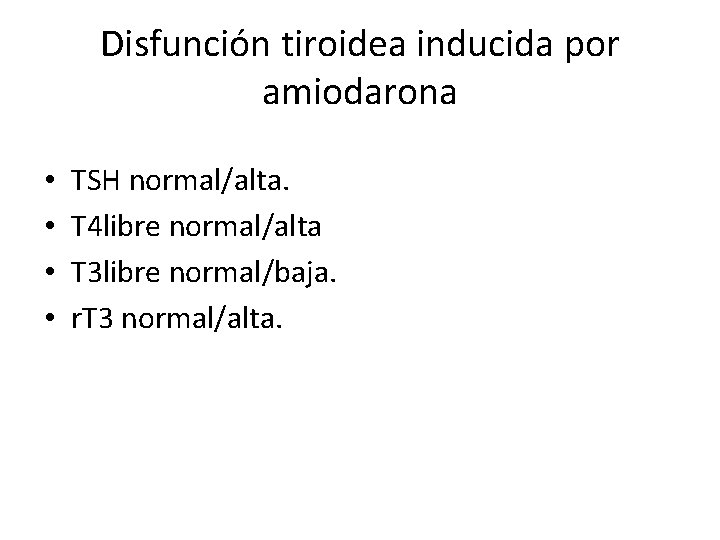 Disfunción tiroidea inducida por amiodarona

• TSH normal/alta.
• T4libre normal/alta
• T3libre normal/baja.
• rT3 normal/alta.